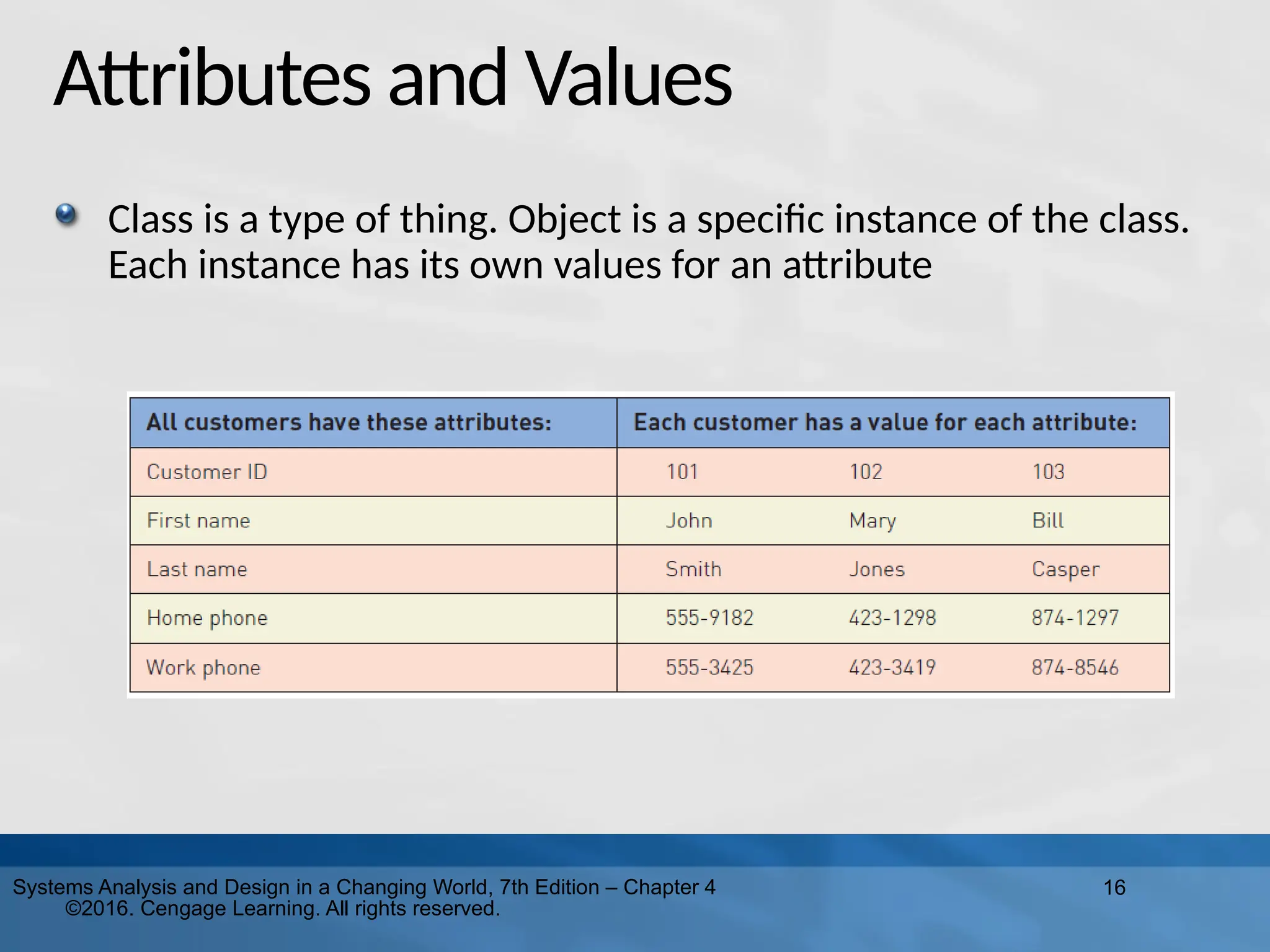 Attributes and Values

Class is a type of thing. Object is a specific instance of the class. Each instance has its own values for an attribute

| All customers have these attributes: | Each customer has a value for each attribute: | | |
|---|---|---|---|
| Customer ID | 101 | 102 | 103 |
| First name | John | Mary | Bill |
| Last name | Smith | Jones | Casper |
| Home phone | 555-9182 | 423-1298 | 874-1297 |
| Work phone | 555-3425 | 423-3419 | 874-8546 |

Systems Analysis and Design in a Changing World, 7th Edition – Chapter 4 ©2016. Cengage Learning. All rights reserved.

16